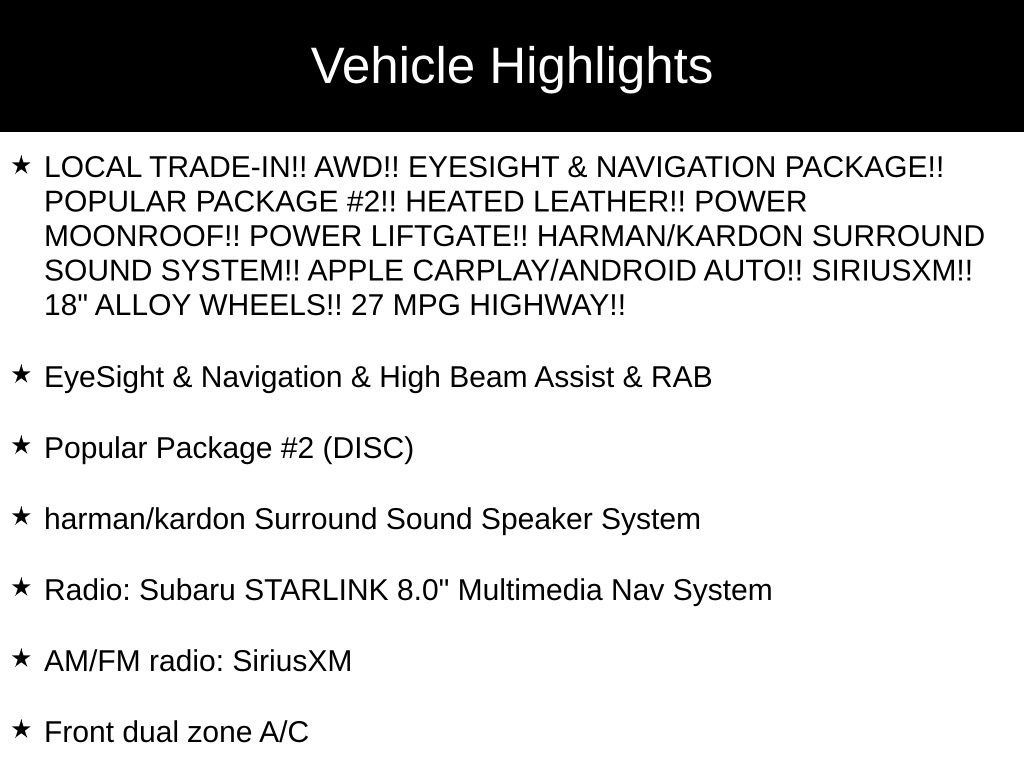 Vehicle Highlights

★ LOCAL TRADE-IN!! AWD!! EYESIGHT & NAVIGATION PACKAGE!! POPULAR PACKAGE #2!! HEATED LEATHER!! POWER MOONROOF!! POWER LIFTGATE!! HARMAN/KARDON SURROUND SOUND SYSTEM!! APPLE CARPLAY/ANDROID AUTO!! SIRIUSXM!! 18" ALLOY WHEELS!! 27 MPG HIGHWAY!!

★ EyeSight & Navigation & High Beam Assist & RAB

★ Popular Package #2 (DISC)

★ harman/kardon Surround Sound Speaker System

★ Radio: Subaru STARLINK 8.0" Multimedia Nav System

★ AM/FM radio: SiriusXM

★ Front dual zone A/C